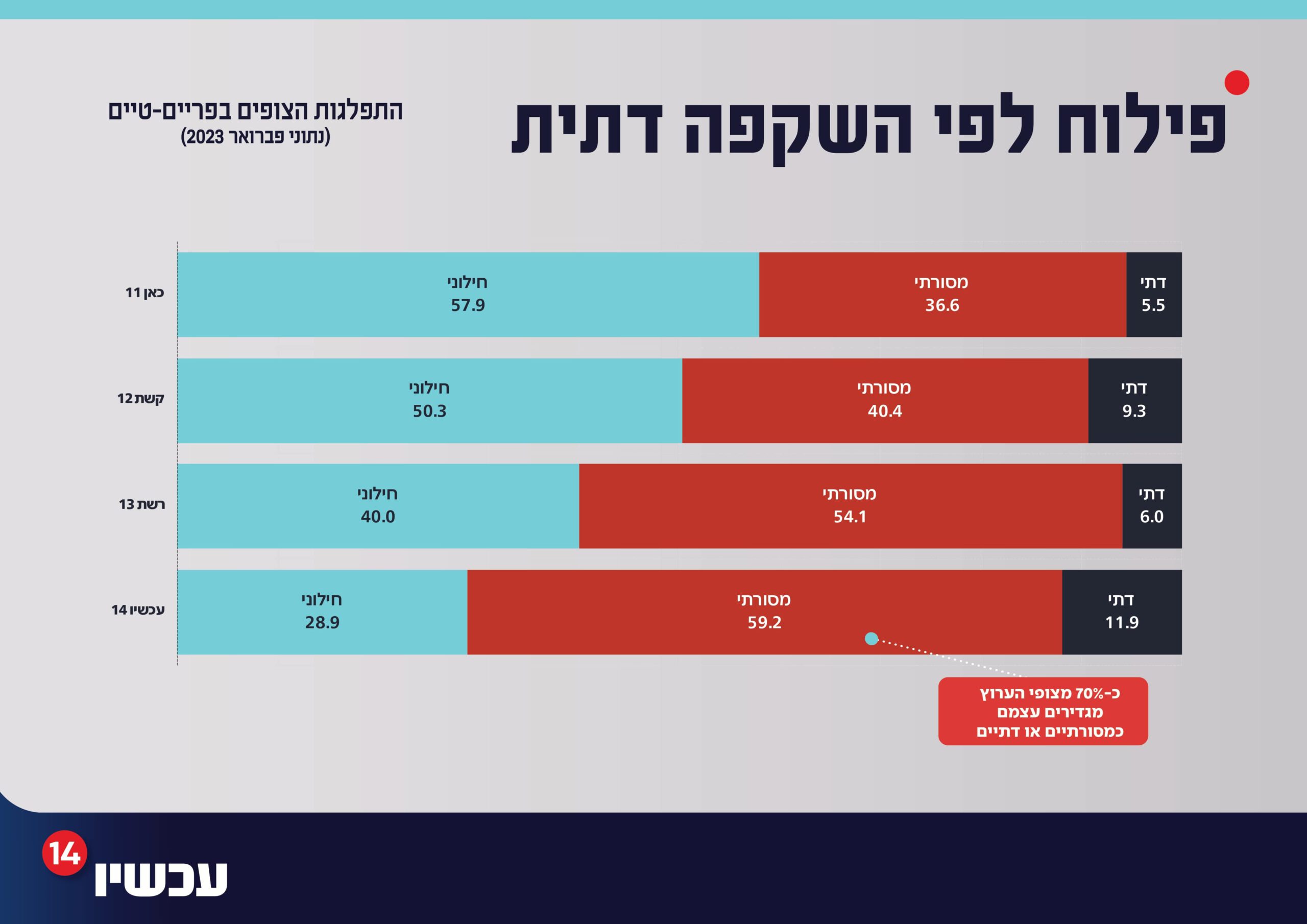 פילוח לפי השקפה דתית

התפלגות הצופים בפריים-טיים
(נתוני פברואר 2023)

כאן 11
דתי
5.5
מסורתי
36.6
חילוני
57.9

קשת 12
דתי
9.3
מסורתי
40.4
חילוני
50.3

רשת 13
דתי
6.0
מסורתי
54.1
חילוני
40.0

עכשיו 14
דתי
11.9
מסורתי
59.2
חילוני
28.9

כ-70% מצופי הערוץ מגדירים עצמם כמסורתיים או דתיים

עכשיו 14